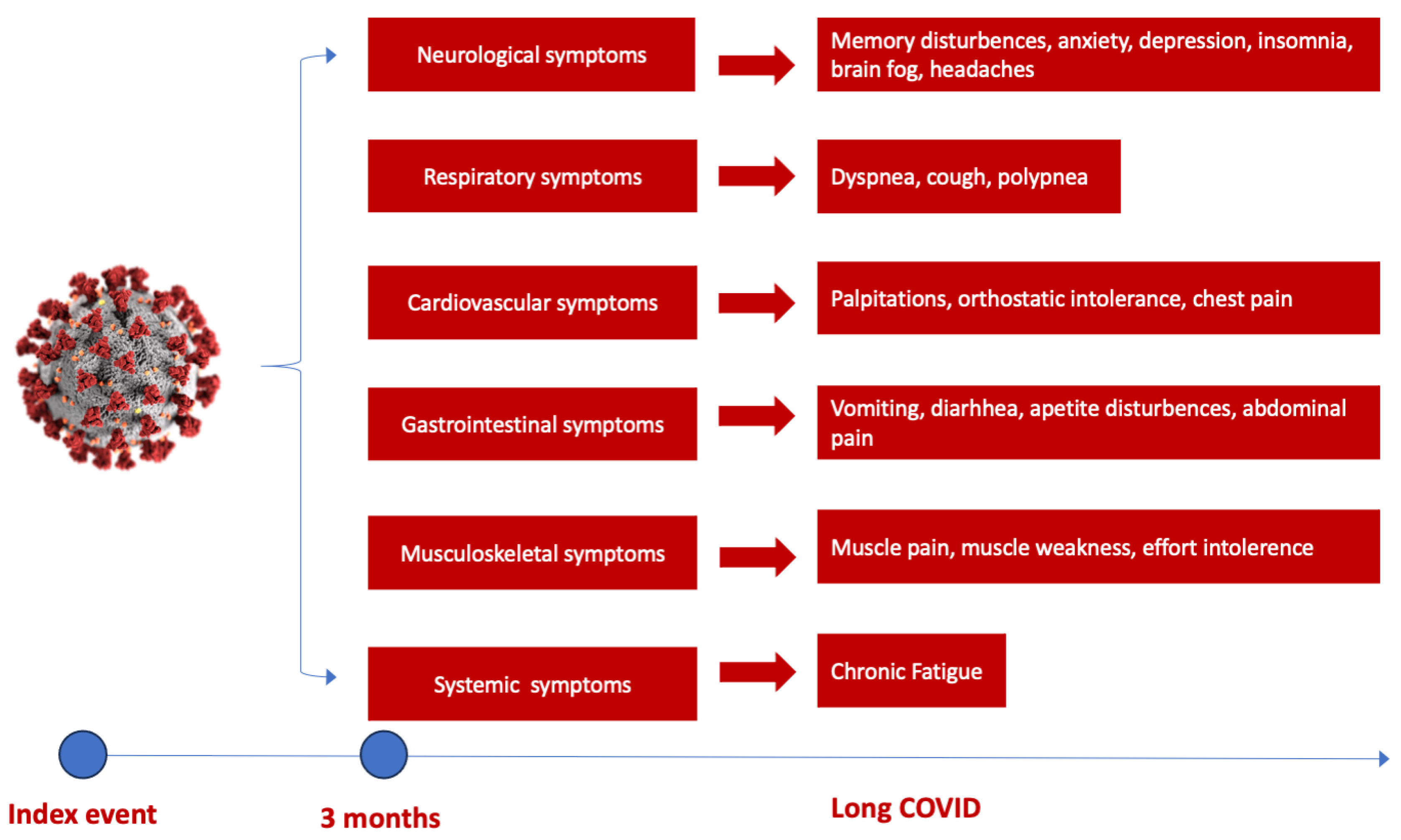 Neurological symptoms

Memory disturbences, anxiety, depression, insomnia, brain fog, headaches

Respiratory symptoms

Dyspnea, cough, polypnea

Cardiovascular symptoms

Palpitations, orthostatic intolerance, chest pain

Gastrointestinal symptoms

Vomiting, diarhhea, apetite disturbences, abdominal pain

Musculoskeletal symptoms

Muscle pain, muscle weakness, effort intolerence

Systemic symptoms

Chronic Fatigue

Index event

3 months

Long COVID